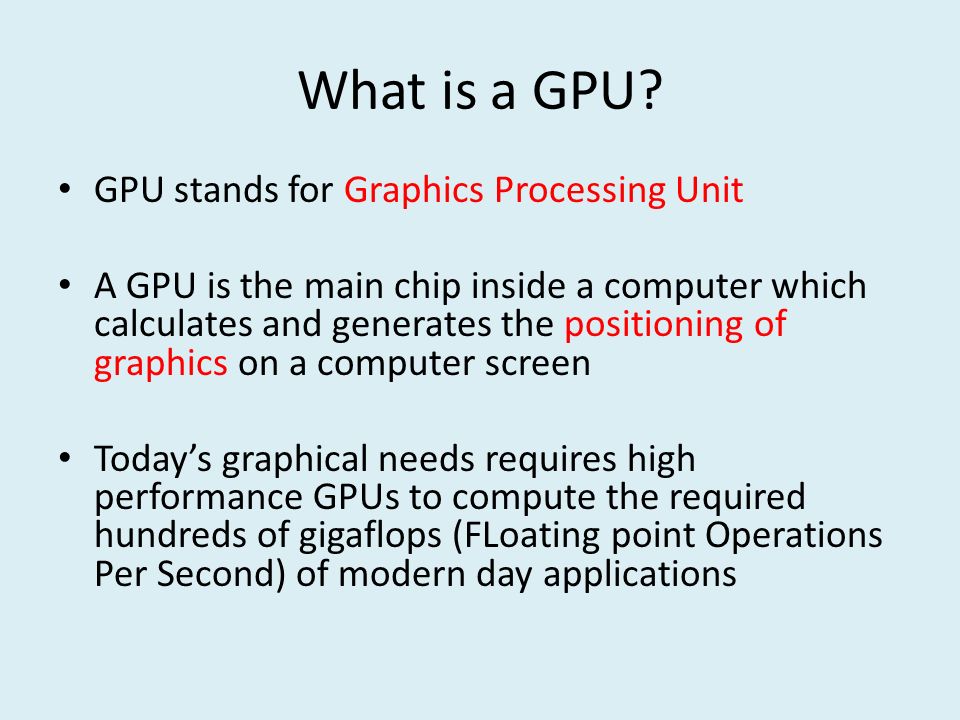 What is a GPU?

• GPU stands for Graphics Processing Unit

• A GPU is the main chip inside a computer which calculates and generates the positioning of graphics on a computer screen

• Today's graphical needs requires high performance GPUs to compute the required hundreds of gigaflops (FLoating point Operations Per Second) of modern day applications